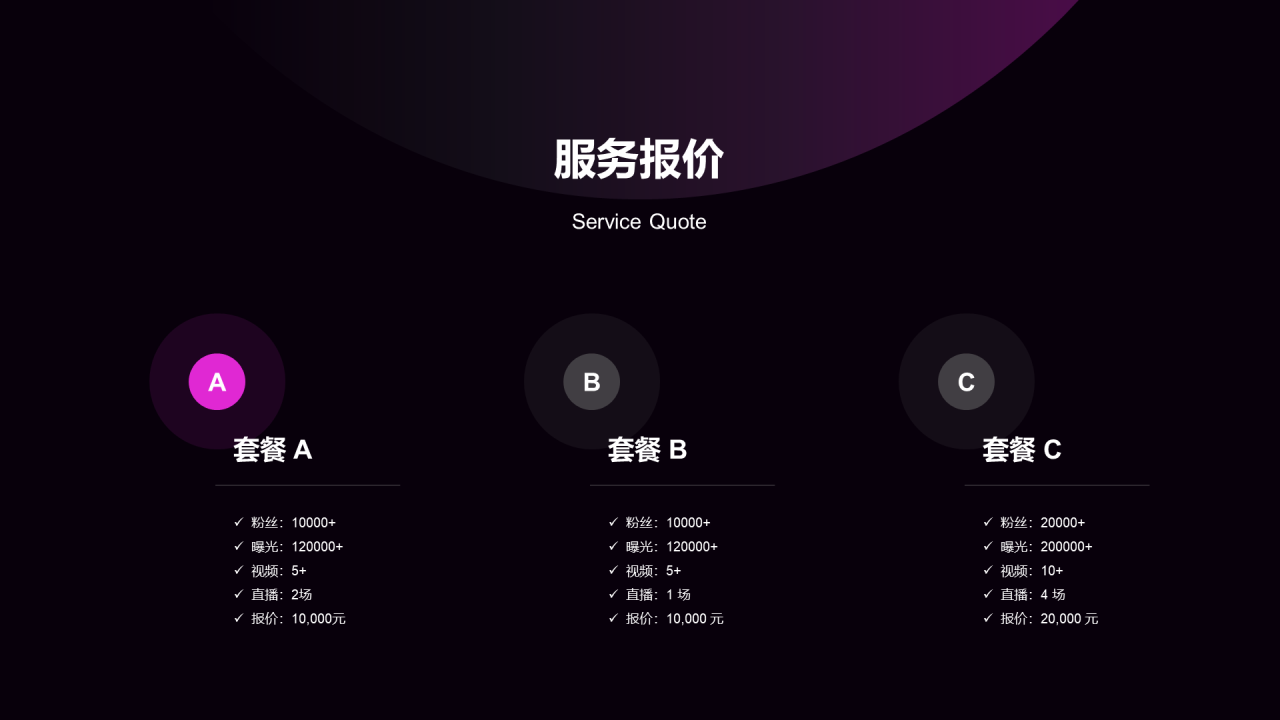 服务报价

Service Quote

A

套餐 A

✓ 粉丝：10000+
✓ 曝光：120000+
✓ 视频：5+
✓ 直播：2场
✓ 报价：10,000元

B

套餐 B

✓ 粉丝：10000+
✓ 曝光：120000+
✓ 视频：5+
✓ 直播：1 场
✓ 报价：10,000 元

C

套餐 C

✓ 粉丝：20000+
✓ 曝光：200000+
✓ 视频：10+
✓ 直播：4 场
✓ 报价：20,000 元